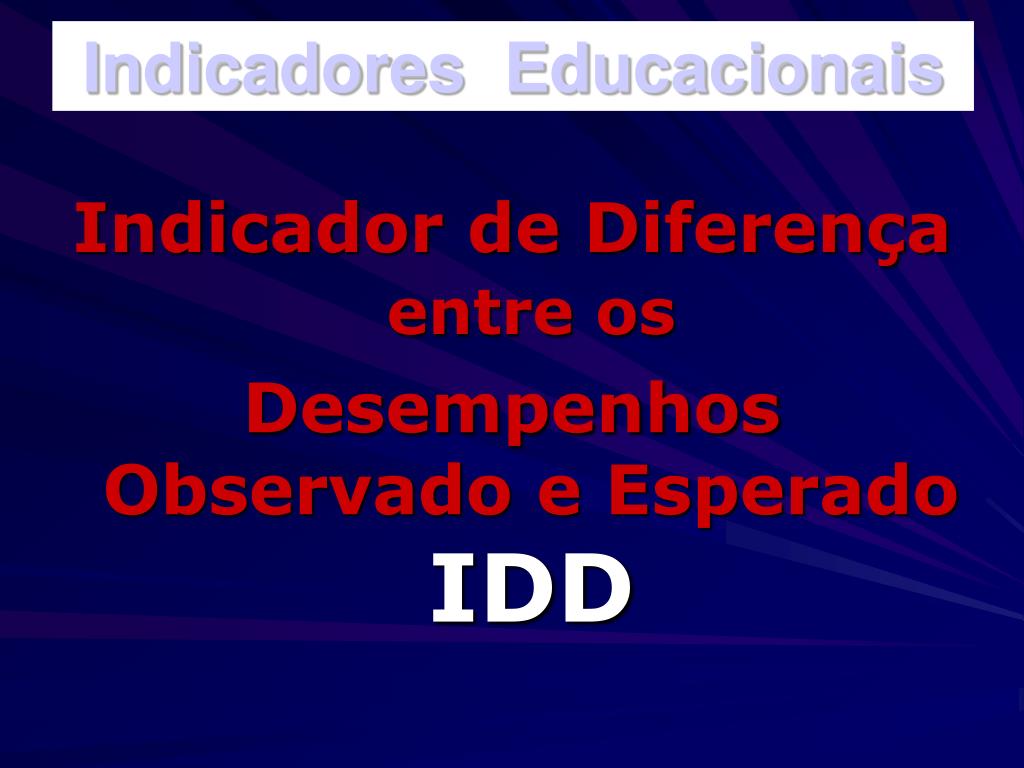 Indicadores Educacionais

Indicador de Diferença entre os Desempenhos Observado e Esperado

IDD